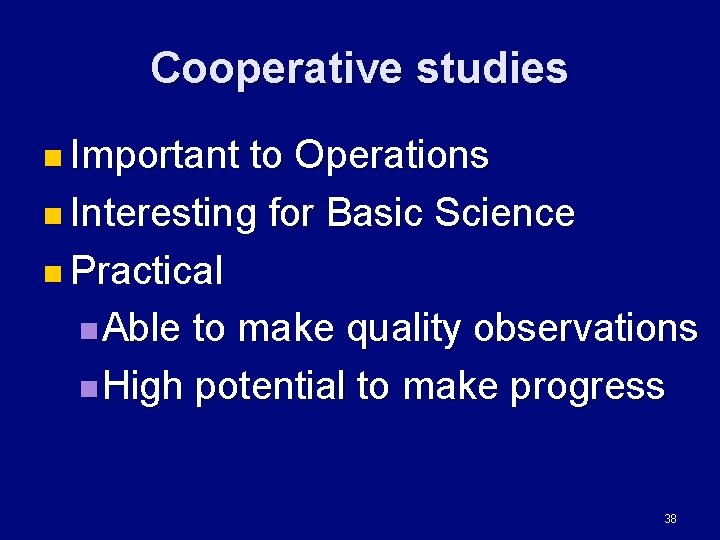 Cooperative studies

- Important to Operations
- Interesting for Basic Science
- Practical
  - Able to make quality observations
  - High potential to make progress

38